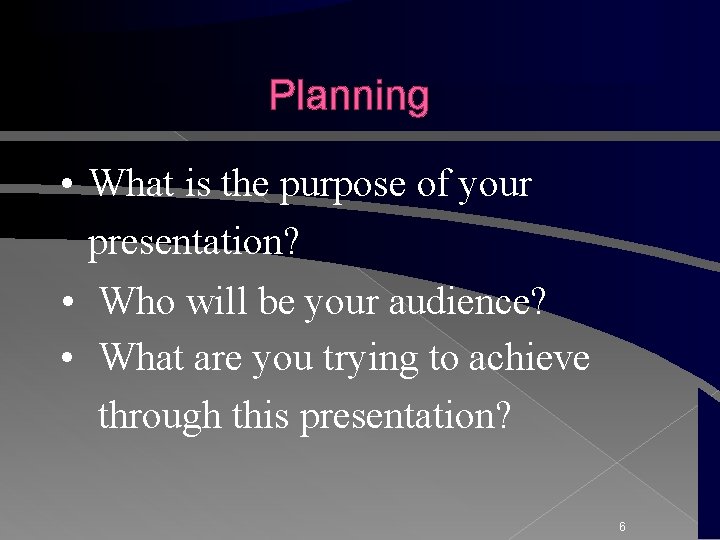 Planning

• What is the purpose of your presentation?
• Who will be your audience?
• What are you trying to achieve through this presentation?

6